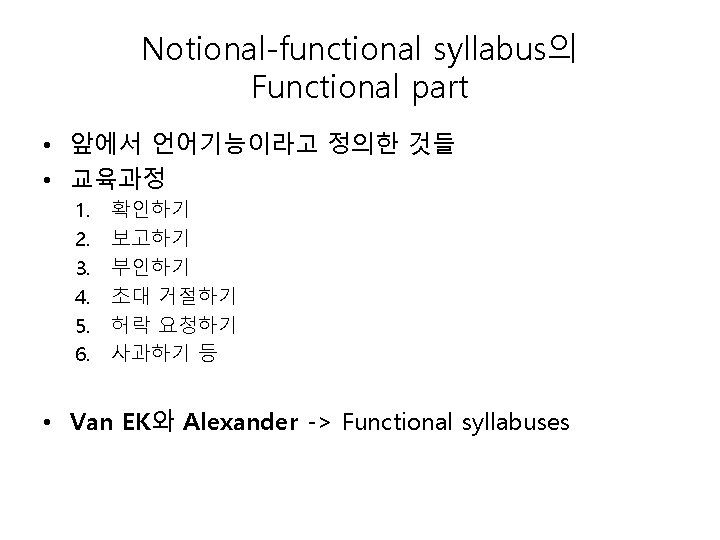 Notional-functional syllabus의 Functional part

• 앞에서 언어기능이라고 정의한 것들
• 교육과정
1. 확인하기
2. 보고하기
3. 부인하기
4. 초대 거절하기
5. 허락 요청하기
6. 사과하기 등

• Van EK와 Alexander -> Functional syllabuses